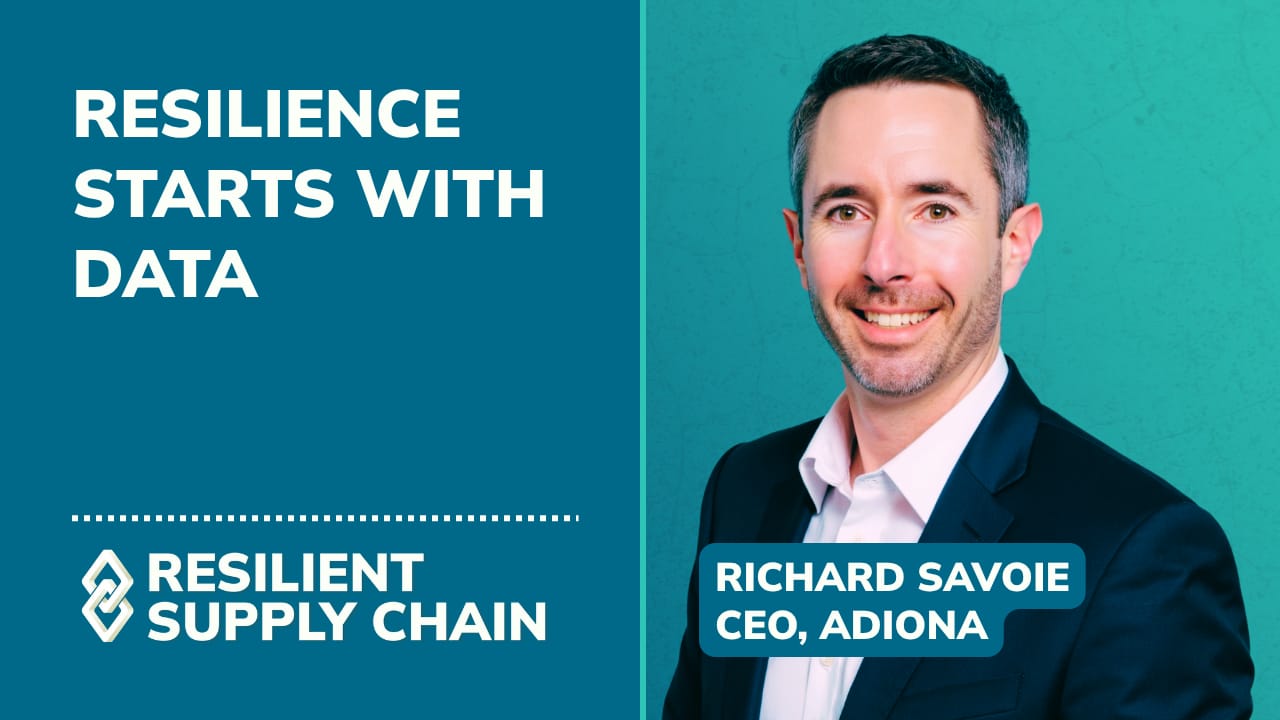 RESILIENCE STARTS WITH DATA

RESILIENT SUPPLY CHAIN

RICHARD SAVOIE
CEO, ADIONA